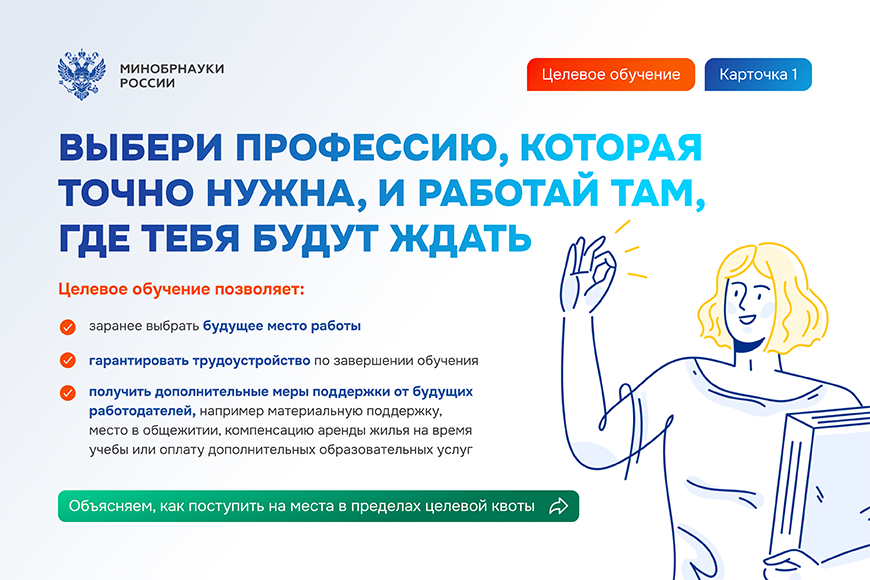 МИНОБРНАУКИ РОССИИ

Целевое обучение

Карточка 1

ВЫБЕРИ ПРОФЕССИЮ, КОТОРАЯ ТОЧНО НУЖНА, И РАБОТАЙ ТАМ, ГДЕ ТЕБЯ БУДУТ ЖДАТЬ

Целевое обучение позволяет:

заранее выбрать будущее место работы

гарантировать трудоустройство по завершении обучения

получить дополнительные меры поддержки от будущих работодателей, например материальную поддержку, место в общежитии, компенсацию аренды жилья на время учебы или оплату дополнительных образовательных услуг

Объясняем, как поступить на места в пределах целевой квоты